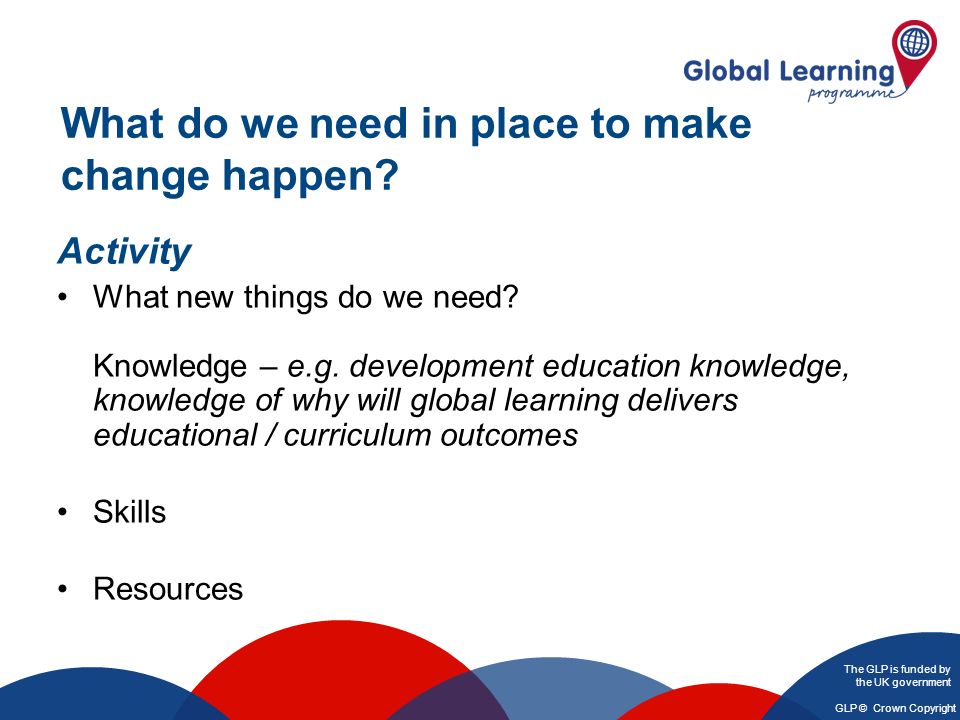 Global Learning programme

What do we need in place to make change happen?

Activity

• What new things do we need?

Knowledge – e.g. development education knowledge, knowledge of why will global learning delivers educational / curriculum outcomes

• Skills

• Resources

The GLP is funded by the UK government

GLP © Crown Copyright